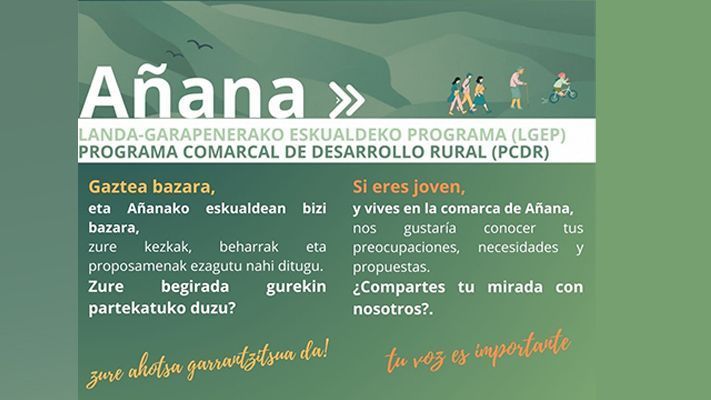 Añana »

LANDA-GARAPENERAKO ESKUALDEKO PROGRAMA (LGEP)
PROGRAMA COMARCAL DE DESARROLLO RURAL (PCDR)

Gaztea bazara,
eta Añanako eskualdean bizi bazara,
zure kezkak, beharrak eta proposamenak ezagutu nahi ditugu.
Zure begirada gurekin partekatuko duzu?

zure ahotsa garrantzitsua da!

Si eres joven,
y vives en la comarca de Añana,
nos gustaría conocer tus preocupaciones, necesidades y propuestas.
¿Compartes tu mirada con nosotros?.

tu voz es importante